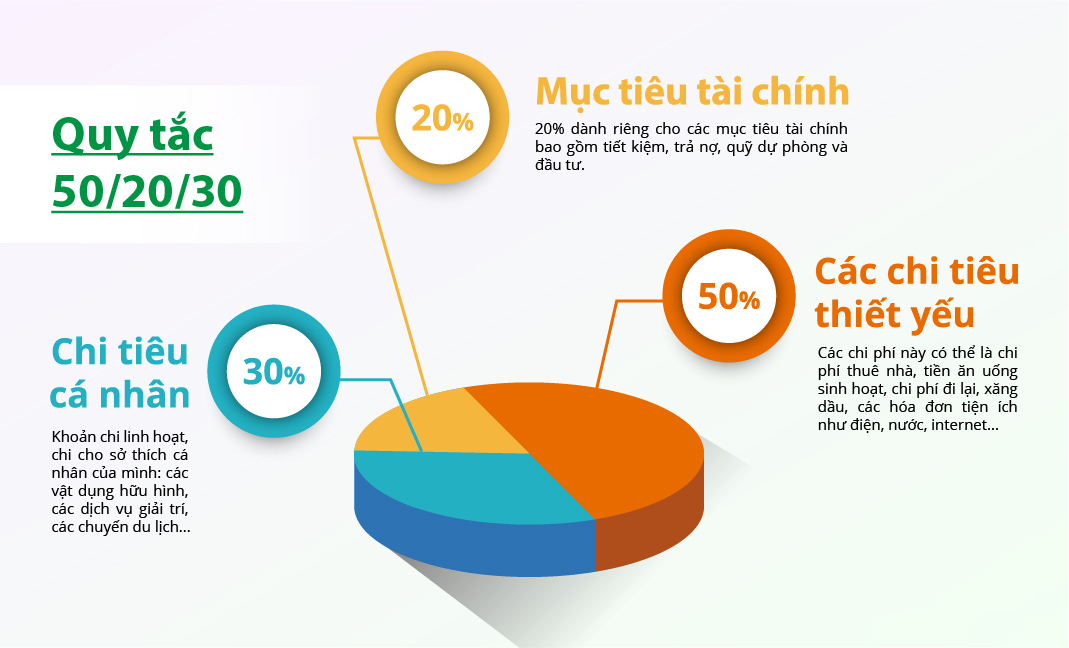 Quy tắc 50/20/30

20%

Mục tiêu tài chính

20% dành riêng cho các mục tiêu tài chính bao gồm tiết kiệm, trả nợ, quỹ dự phòng và đầu tư.

50%

Các chi tiêu thiết yếu

Các chi phí này có thể là chi phí thuê nhà, tiền ăn uống sinh hoạt, chi phí đi lại, xăng dầu, các hóa đơn tiện ích như điện, nước, internet...

30%

Chi tiêu cá nhân

Khoản chi linh hoạt, chi cho sở thích cá nhân của mình: các vật dụng hữu hình, các dịch vụ giải trí, các chuyến du lịch...